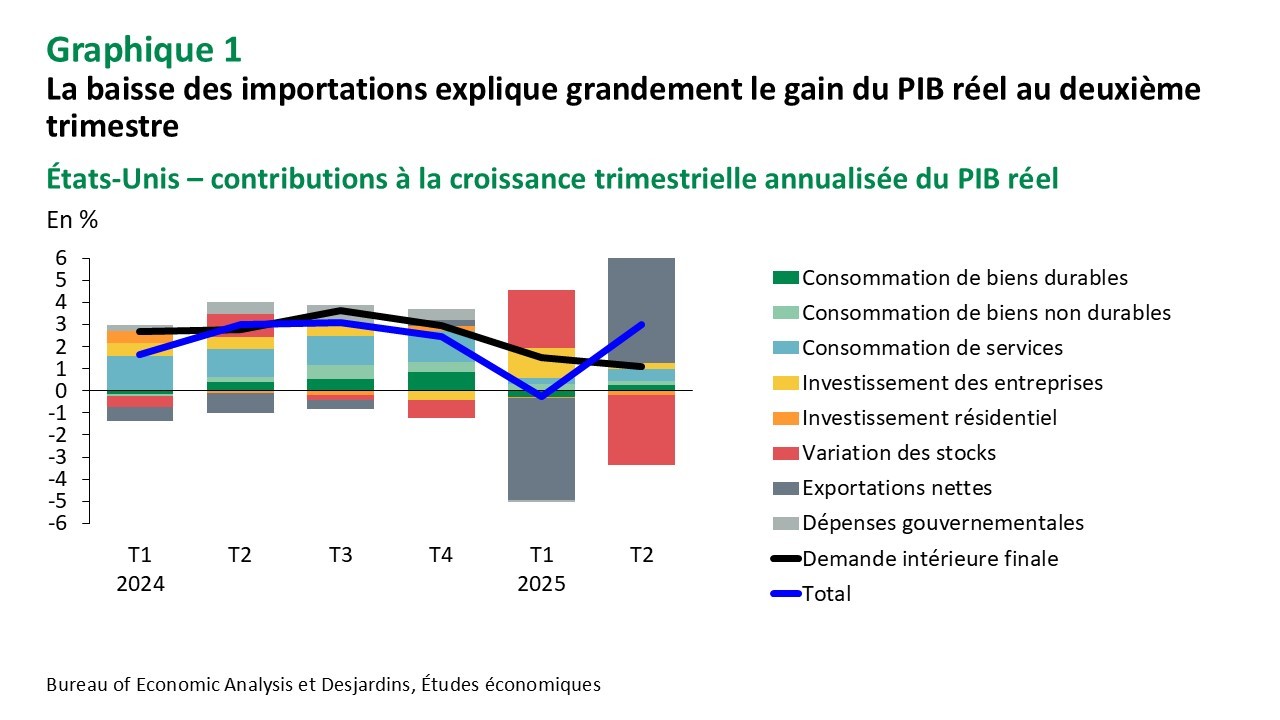 Graphique 1
La baisse des importations explique grandement le gain du PIB réel au deuxième trimestre

États-Unis – contributions à la croissance trimestrielle annualisée du PIB réel

En %

6
5
4
3
2
1
0
-1
-2
-3
-4
-5
-6

T1
2024
T2
T3
T4
T1
2025
T2

Consommation de biens durables
Consommation de biens non durables
Consommation de services
Investissement des entreprises
Investissement résidentiel
Variation des stocks
Exportations nettes
Dépenses gouvernementales
Demande intérieure finale
Total

Bureau of Economic Analysis et Desjardins, Études économiques